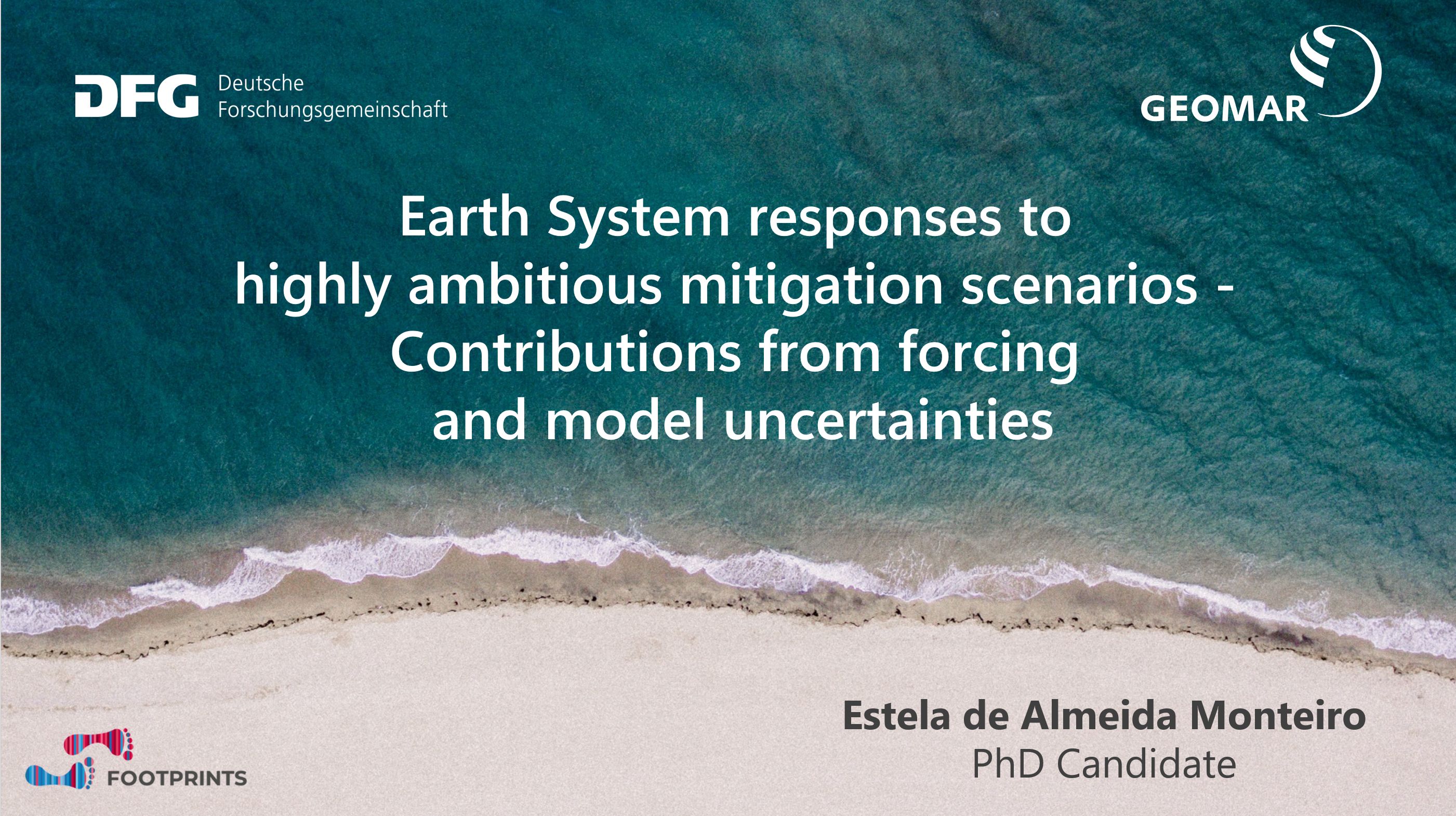 DFG Deutsche Forschungsgemeinschaft

GEOMAR

Earth System responses to highly ambitious mitigation scenarios - Contributions from forcing and model uncertainties

Estela de Almeida Monteiro
PhD Candidate

FOOTPRINTS